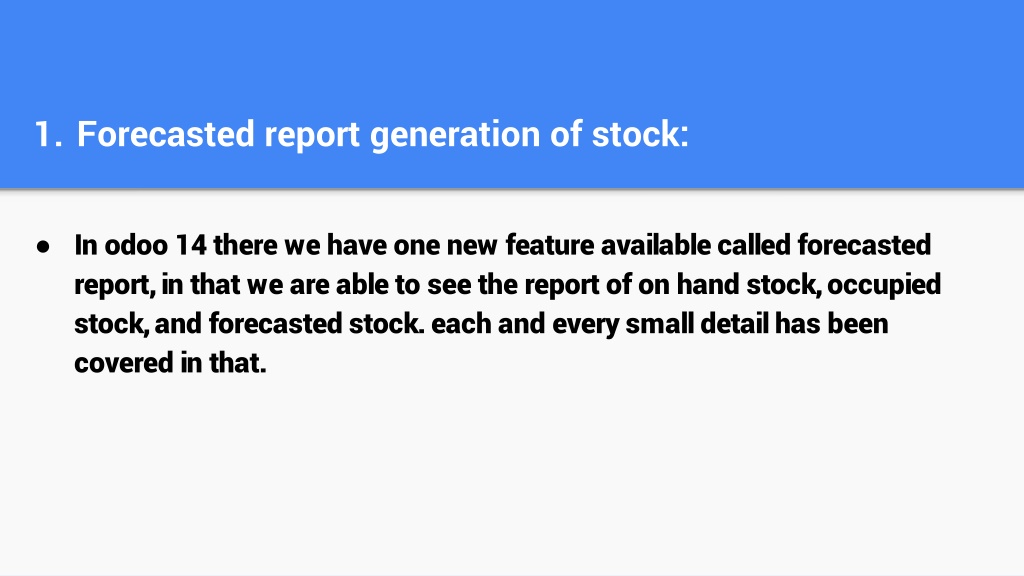 1. Forecasted report generation of stock:

● In odoo 14 there we have one new feature available called forecasted report, in that we are able to see the report of on hand stock, occupied stock, and forecasted stock. each and every small detail has been covered in that.